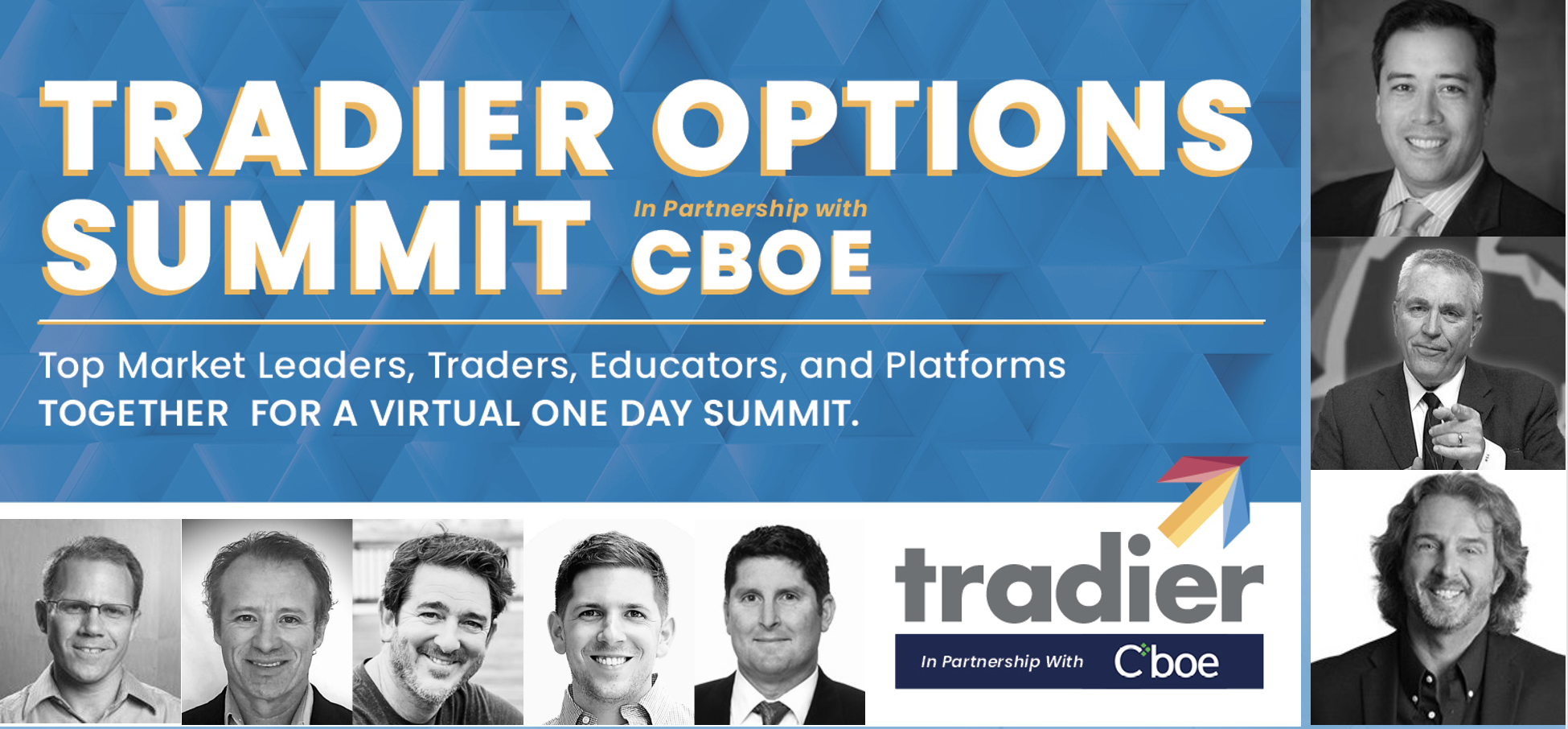 TRADIER OPTIONS SUMMIT

In Partnership with CBOE

Top Market Leaders, Traders, Educators, and Platforms TOGETHER FOR A VIRTUAL ONE DAY SUMMIT.

tradier

In Partnership With Cboe